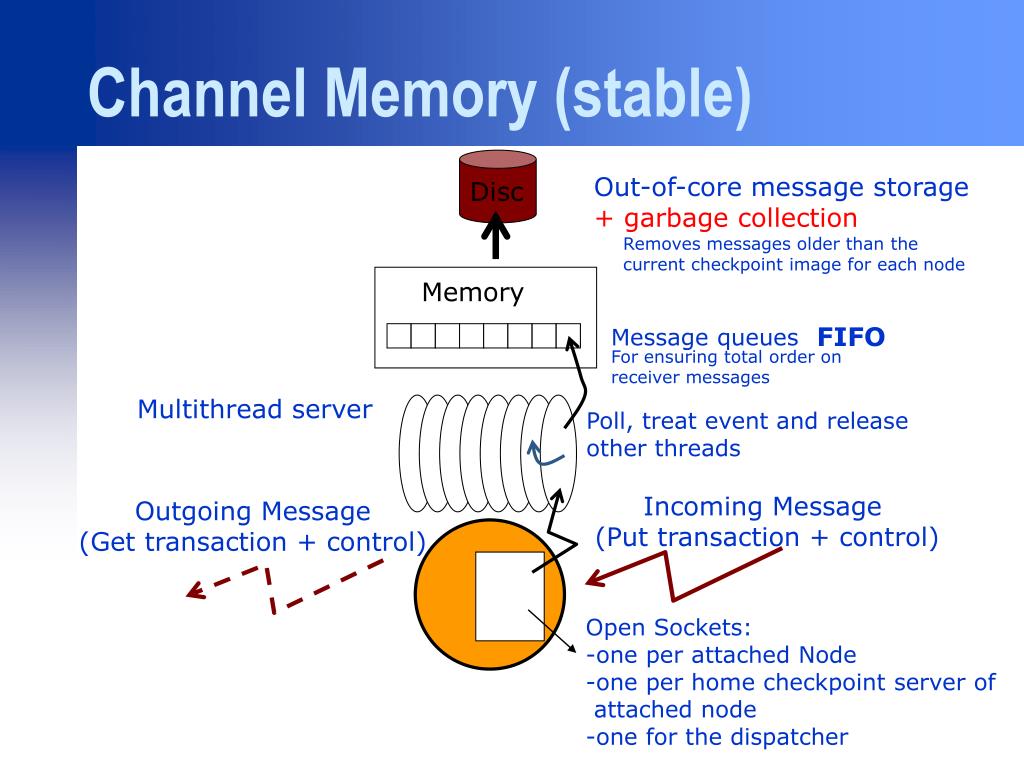 Channel Memory (stable)

Disc

Out-of-core message storage
+ garbage collection
Removes messages older than the current checkpoint image for each node

Memory

Message queues FIFO
For ensuring total order on receiver messages

Multithread server

Poll, treat event and release other threads

Outgoing Message
(Get transaction + control)

Incoming Message
(Put transaction + control)

Open Sockets:
-one per attached Node
-one per home checkpoint server of attached node
-one for the dispatcher